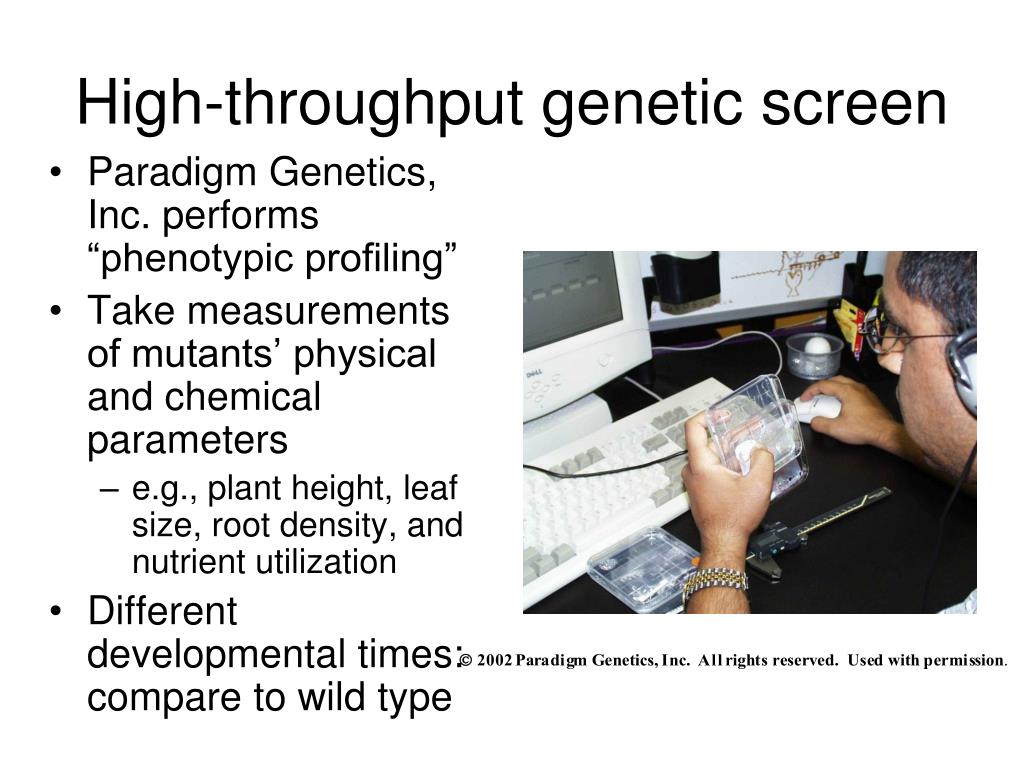 High-throughput genetic screen

• Paradigm Genetics, Inc. performs “phenotypic profiling”
• Take measurements of mutants’ physical and chemical parameters
  – e.g., plant height, leaf size, root density, and nutrient utilization
• Different developmental times: compare to wild type

DELL

© 2002 Paradigm Genetics, Inc. All rights reserved. Used with permission.